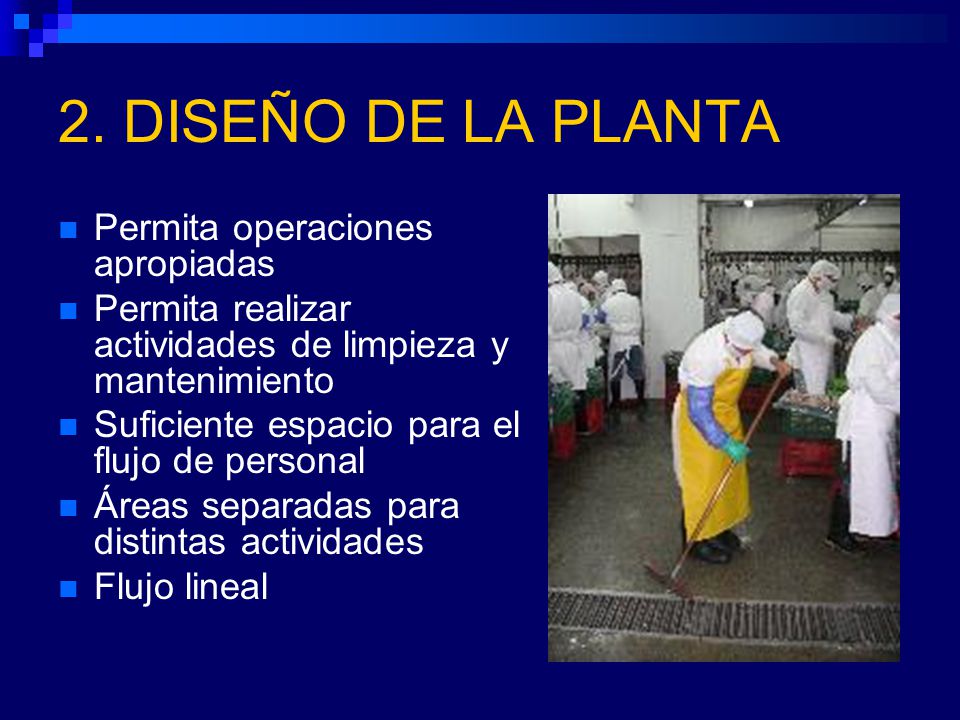 2. DISEÑO DE LA PLANTA

- Permita operaciones apropiadas
- Permita realizar actividades de limpieza y mantenimiento
- Suficiente espacio para el flujo de personal
- Áreas separadas para distintas actividades
- Flujo lineal